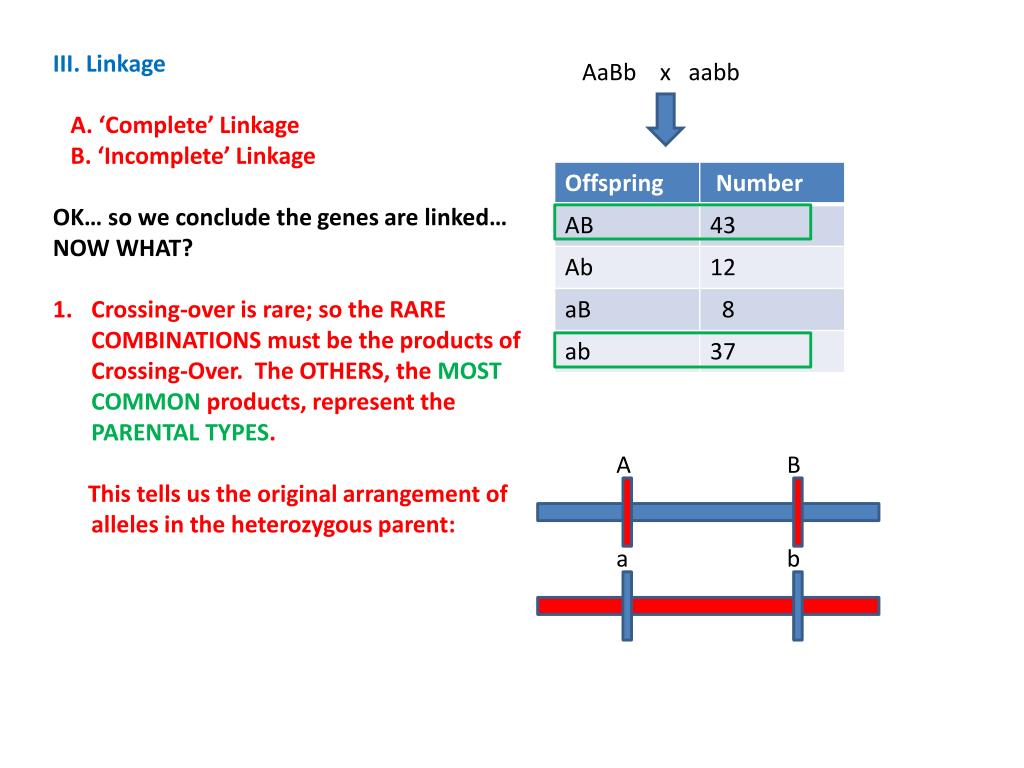 III. Linkage

A. ‘Complete’ Linkage
B. ‘Incomplete’ Linkage

OK… so we conclude the genes are linked… NOW WHAT?

1. Crossing-over is rare; so the RARE COMBINATIONS must be the products of Crossing-Over. The OTHERS, the MOST COMMON products, represent the PARENTAL TYPES.

This tells us the original arrangement of alleles in the heterozygous parent:

AaBb x aabb

| Offspring | Number |
|---|---|
| AB | 43 |
| Ab | 12 |
| aB | 8 |
| ab | 37 |

A B
a b